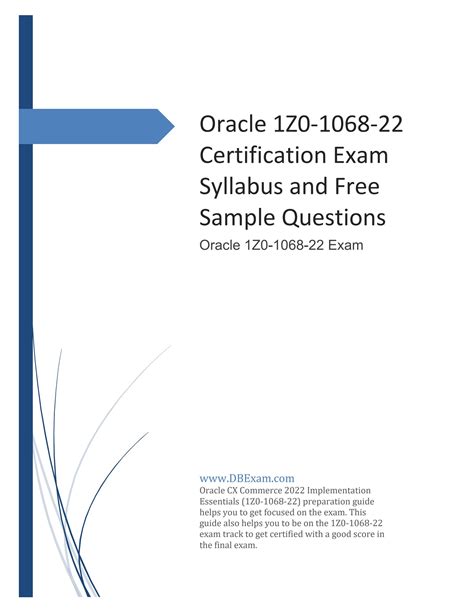 Oracle 1Z0-1068-22 Certification Exam Syllabus and Free Sample Questions

Oracle 1Z0-1068-22 Exam

www.DBExam.com

Oracle CX Commerce 2022 Implementation Essentials (1Z0-1068-22) preparation guide helps you to get focused on the exam. This guide also helps you to be on the 1Z0-1068-22 exam track to get certified with a good score in the final exam.